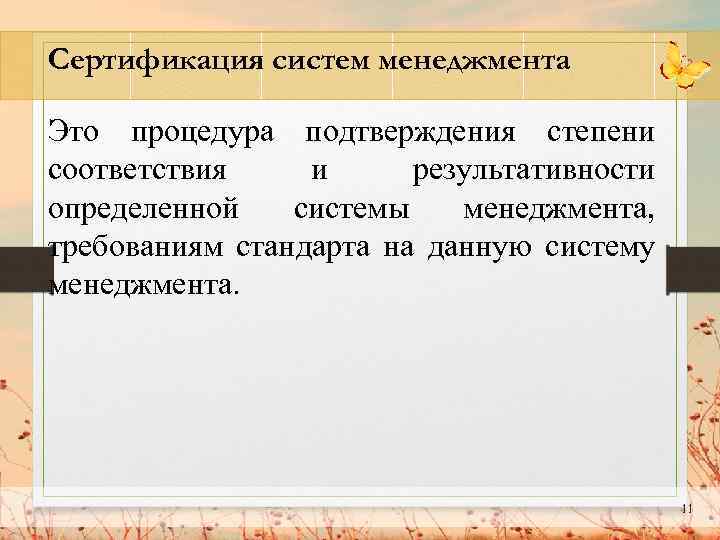 Сертификация систем менеджмента

Это процедура подтверждения степени соответствия и результативности определенной системы менеджмента, требованиям стандарта на данную систему менеджмента.

11